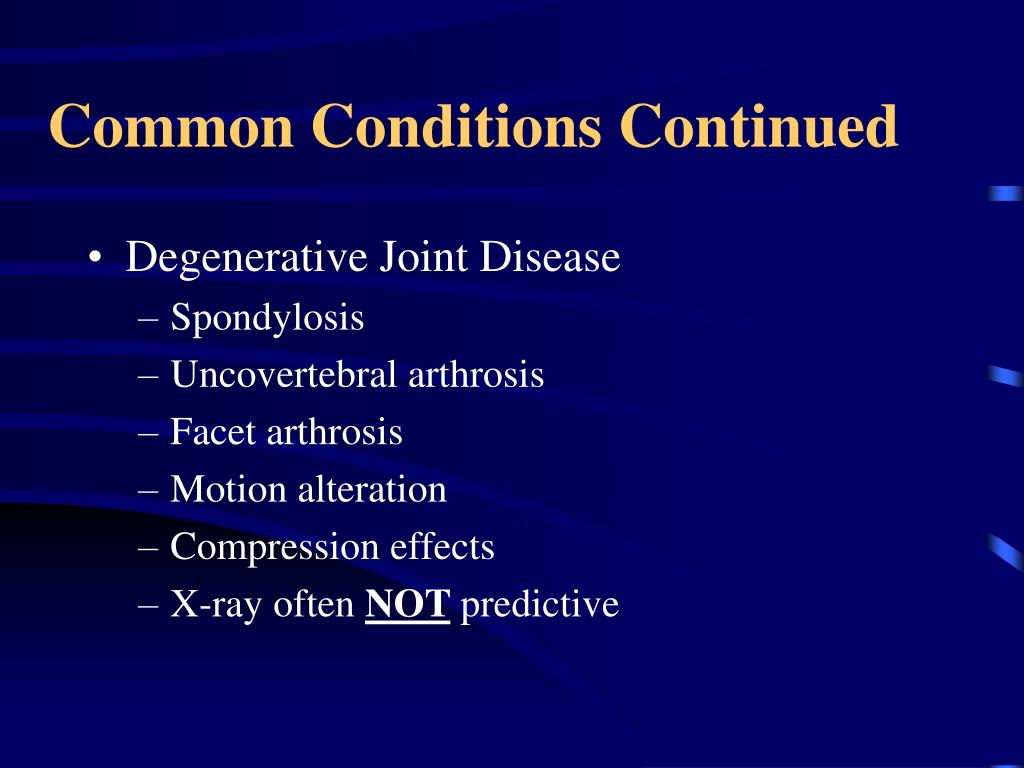 Common Conditions Continued

• Degenerative Joint Disease
– Spondylosis
– Uncovertebral arthrosis
– Facet arthrosis
– Motion alteration
– Compression effects
– X-ray often NOT predictive